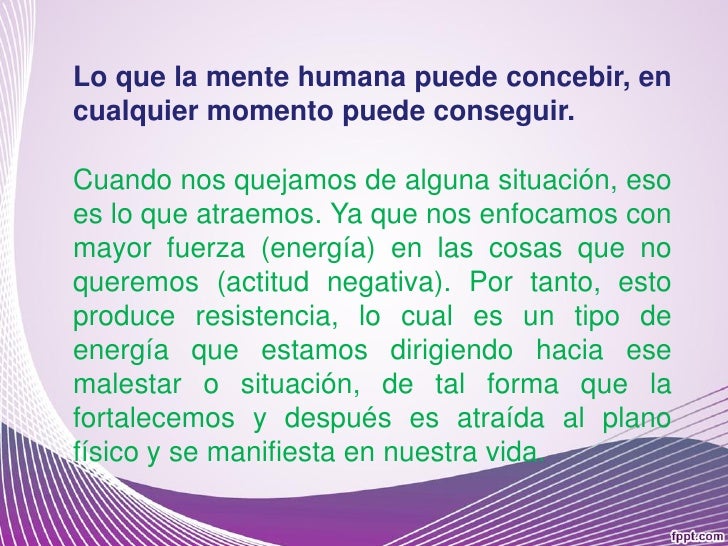 Lo que la mente humana puede concebir, en cualquier momento puede conseguir.

Cuando nos quejamos de alguna situación, eso es lo que atraemos. Ya que nos enfocamos con mayor fuerza (energía) en las cosas que no queremos (actitud negativa). Por tanto, esto produce resistencia, lo cual es un tipo de energía que estamos dirigiendo hacia ese malestar o situación, de tal forma que la fortalecemos y después es atraída al plano físico y se manifiesta en nuestra vida.

fppt.com